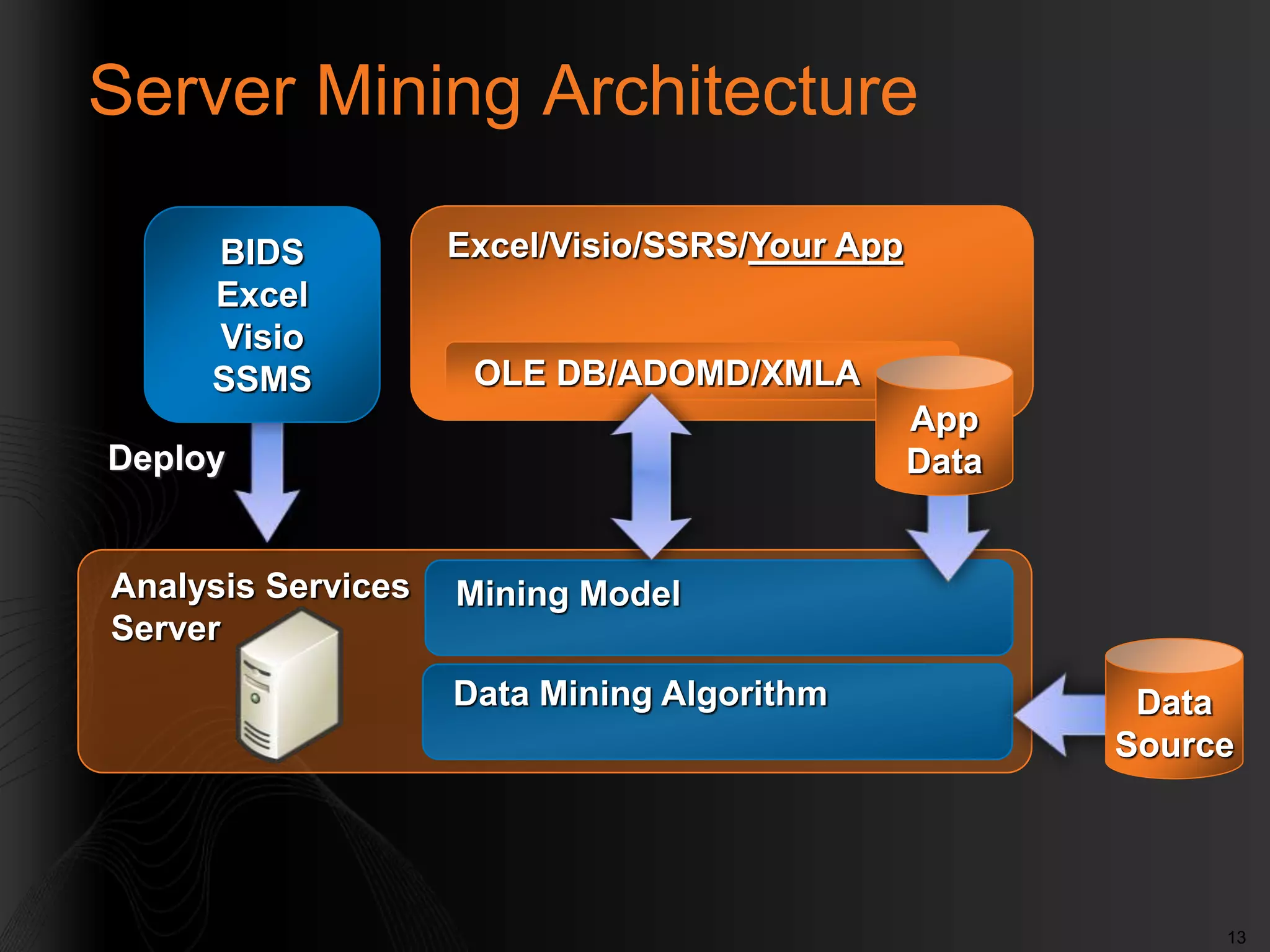 Server Mining Architecture

BIDS
Excel
Visio
SSMS

Excel/Visio/SSRS/Your App

OLE DB/ADOMD/XMLA

App Data

Deploy

Analysis Services Server

Mining Model

Data Mining Algorithm

Data Source

13